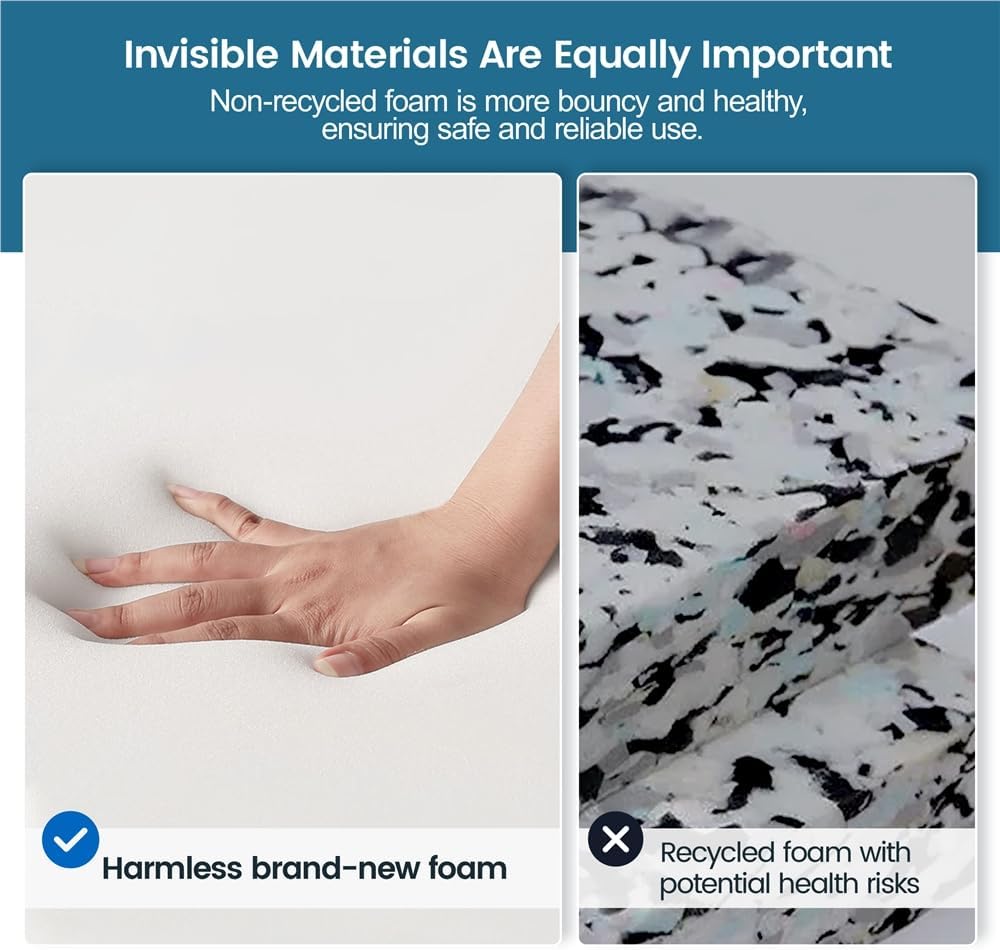 Invisible Materials Are Equally Important

Non-recycled foam is more bouncy and healthy, ensuring safe and reliable use.

Harmless brand-new foam

Recycled foam with potential health risks